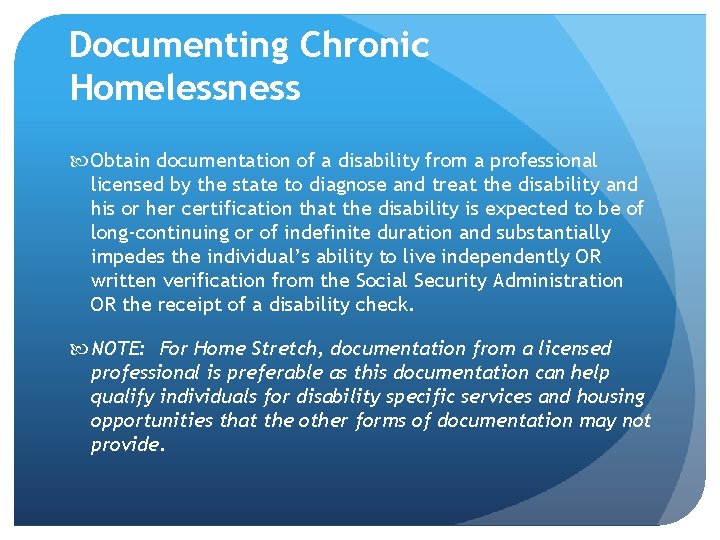 Documenting Chronic Homelessness

Obtain documentation of a disability from a professional licensed by the state to diagnose and treat the disability and his or her certification that the disability is expected to be of long-continuing or of indefinite duration and substantially impedes the individual's ability to live independently OR written verification from the Social Security Administration OR the receipt of a disability check.

NOTE: For Home Stretch, documentation from a licensed professional is preferable as this documentation can help qualify individuals for disability specific services and housing opportunities that the other forms of documentation may not provide.